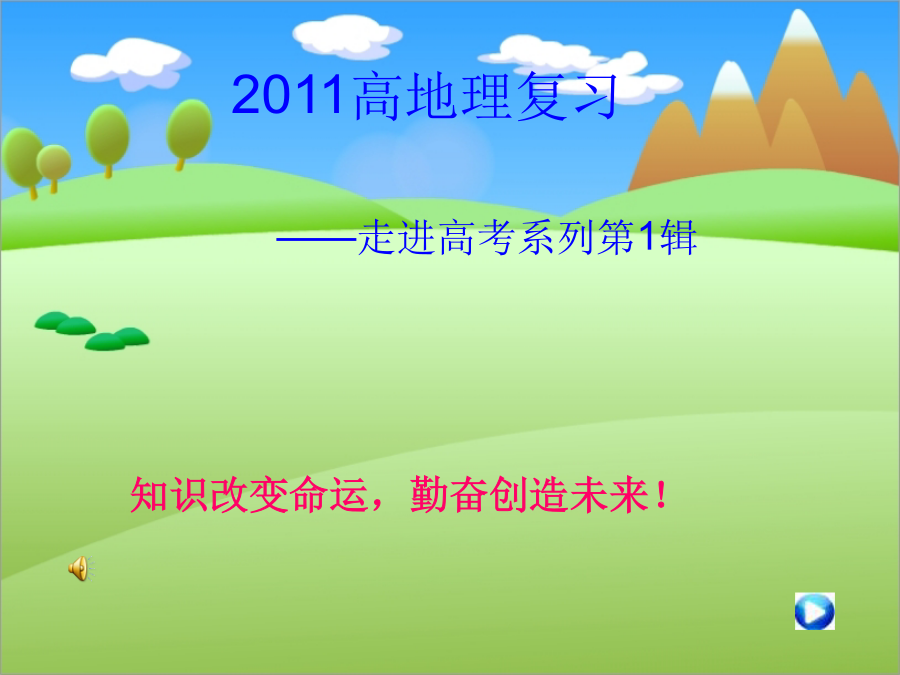 2011高地理复习

——走进高考系列第1辑

知识改变命运，勤奋创造未来！